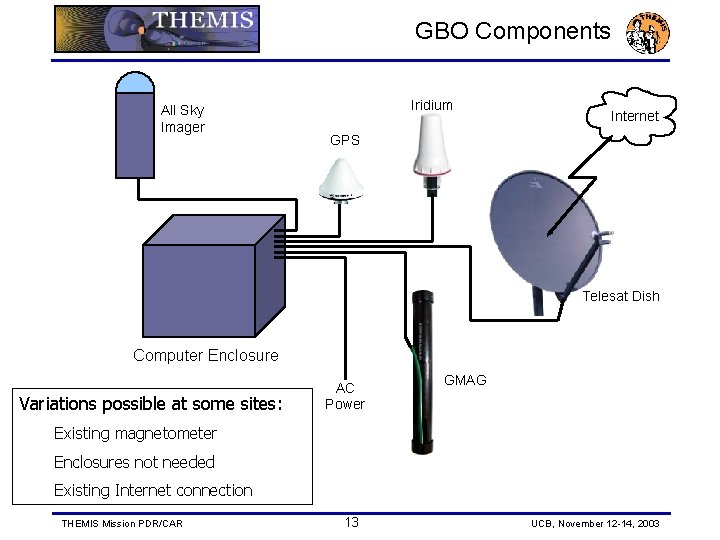 THEMIS

GBO Components

THEMIS

All Sky Imager

GPS

Iridium

Internet

Telesat Dish

Computer Enclosure

AC Power

GMAG

Variations possible at some sites:

Existing magnetometer

Enclosures not needed

Existing Internet connection

THEMIS Mission PDR/CAR

13

UCB, November 12-14, 2003